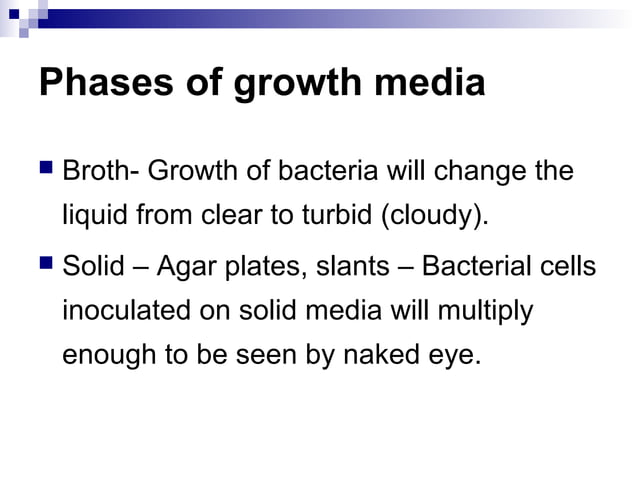 Phases of growth media

Broth- Growth of bacteria will change the liquid from clear to turbid (cloudy).

Solid – Agar plates, slants – Bacterial cells inoculated on solid media will multiply enough to be seen by naked eye.